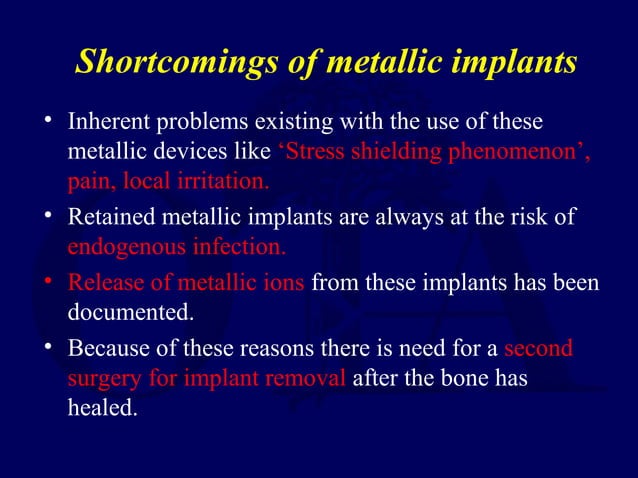 Shortcomings of metallic implants

• Inherent problems existing with the use of these metallic devices like ‘Stress shielding phenomenon’, pain, local irritation.

• Retained metallic implants are always at the risk of endogenous infection.

• Release of metallic ions from these implants has been documented.

• Because of these reasons there is need for a second surgery for implant removal after the bone has healed.